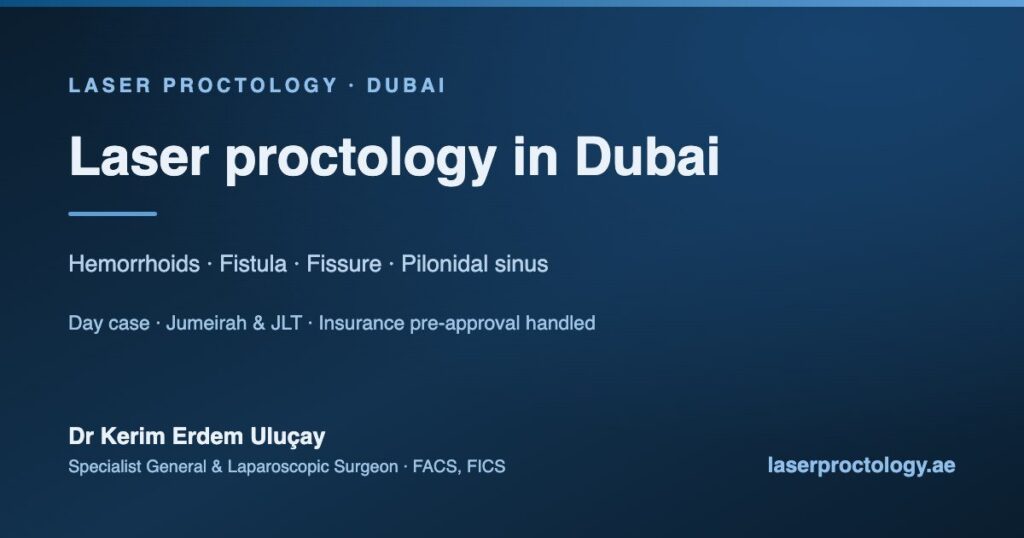 LASER PROCTOLOGY · DUBAI

Laser proctology in Dubai

Hemorrhoids · Fistula · Fissure · Pilonidal sinus

Day case · Jumeirah & JLT · Insurance pre-approval handled

Dr Kerim Erdem Uluçay

Specialist General & Laparoscopic Surgeon · FACS, FICS

laserproctology.ae